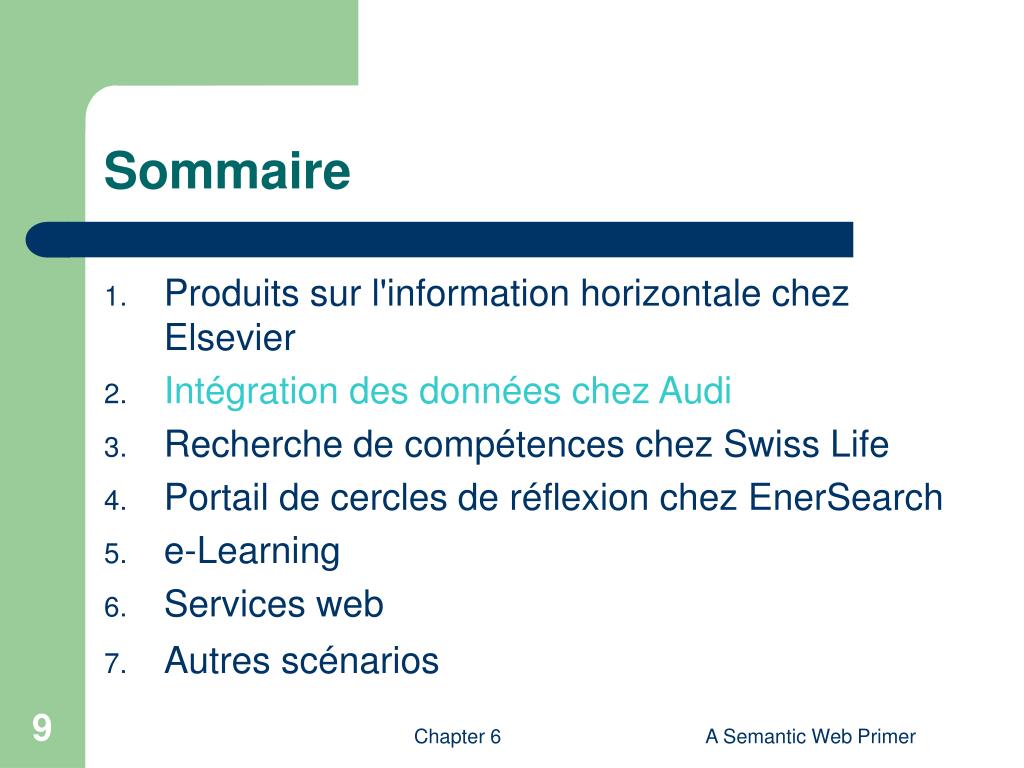 Sommaire

1. Produits sur l'information horizontale chez Elsevier
2. Intégration des données chez Audi
3. Recherche de compétences chez Swiss Life
4. Portail de cercles de réflexion chez EnerSearch
5. e-Learning
6. Services web
7. Autres scénarios

9

Chapter 6

A Semantic Web Primer